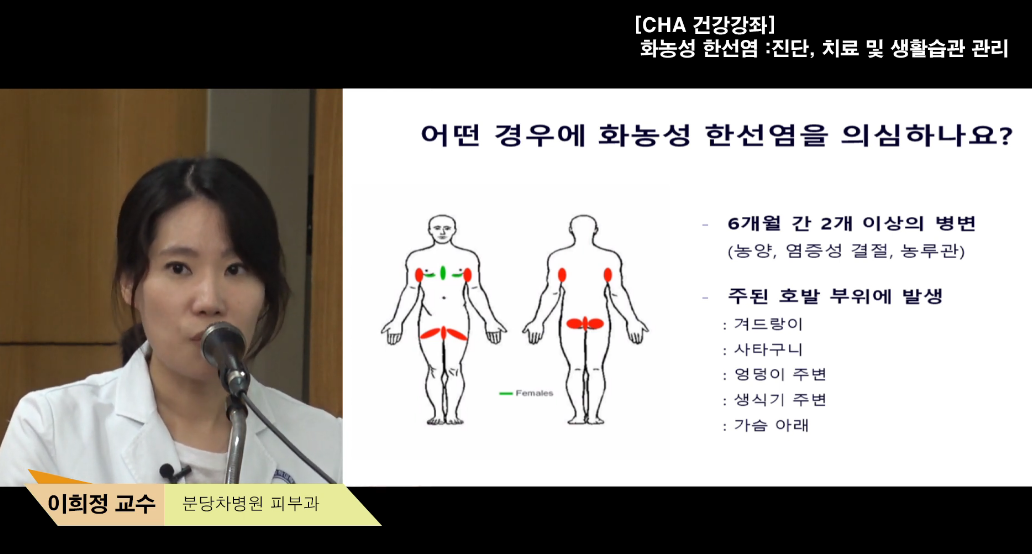 [CHA 건강강좌]
화농성 한선염 :진단, 치료 및 생활습관 관리

어떤 경우에 화농성 한선염을 의심하나요?

Females

- 6개월 간 2개 이상의 병변
(농양, 염증성 결절, 농루관)

- 주된 호발 부위에 발생
: 겨드랑이
: 사타구니
: 엉덩이 주변
: 생식기 주변
: 가슴 아래

이희정 교수
분당차병원 피부과